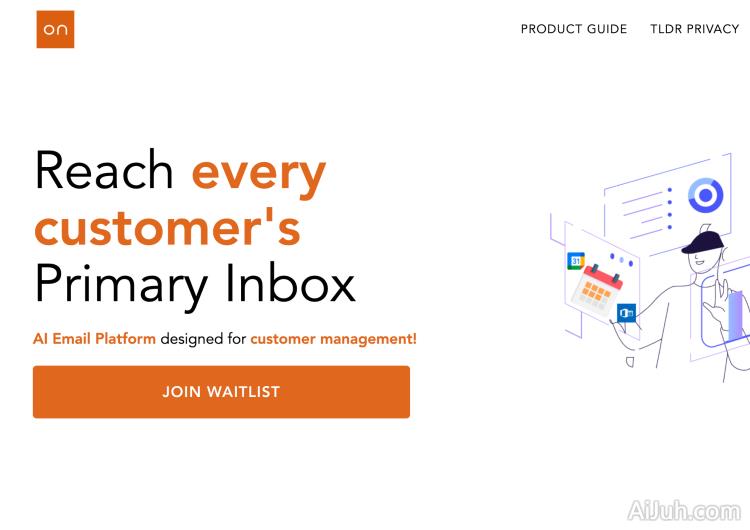 on

PRODUCT GUIDE TLDR PRIVACY

Reach every customer's Primary Inbox

AI Email Platform designed for customer management!

JOIN WAITLIST

31

AiJuh.com